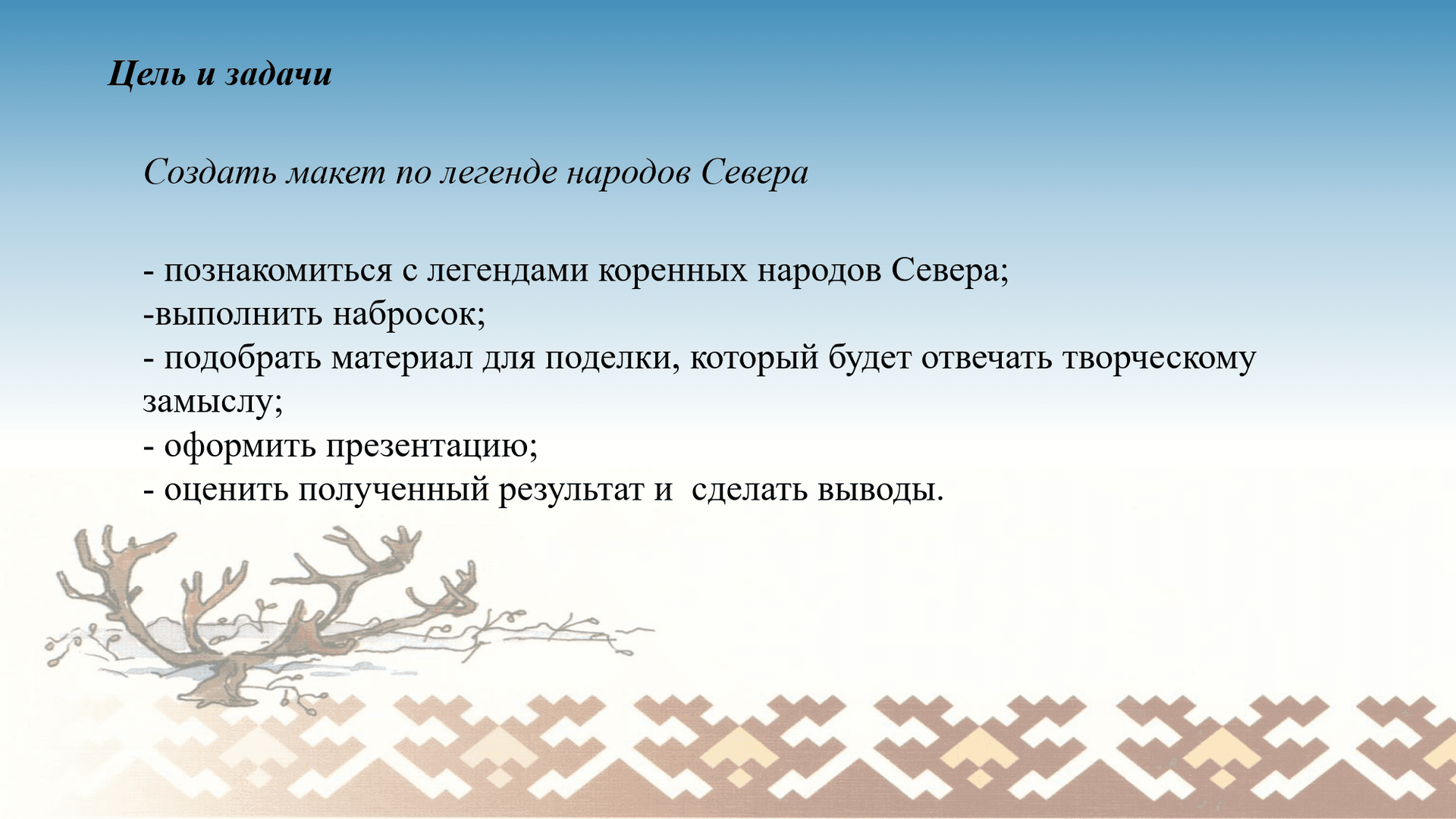 Цель и задачи

Создать макет по легенде народов Севера

- познакомиться с легендами коренных народов Севера;
-выполнить набросок;
- подобрать материал для поделки, который будет отвечать творческому замыслу;
- оформить презентацию;
- оценить полученный результат и  сделать выводы.